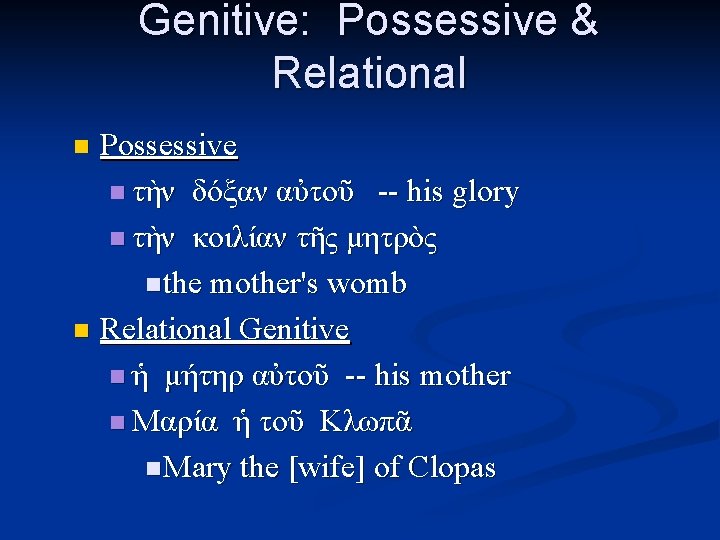 Genitive: Possessive & Relational

Possessive

τὴν δόξαν αὐτοῦ -- his glory

τὴν κοιλίαν τῆς μητρὸς

the mother's womb

Relational Genitive

ἡ μήτηρ αὐτοῦ -- his mother

Μαρία ἡ τοῦ Κλωπᾶ

Mary the [wife] of Clopas